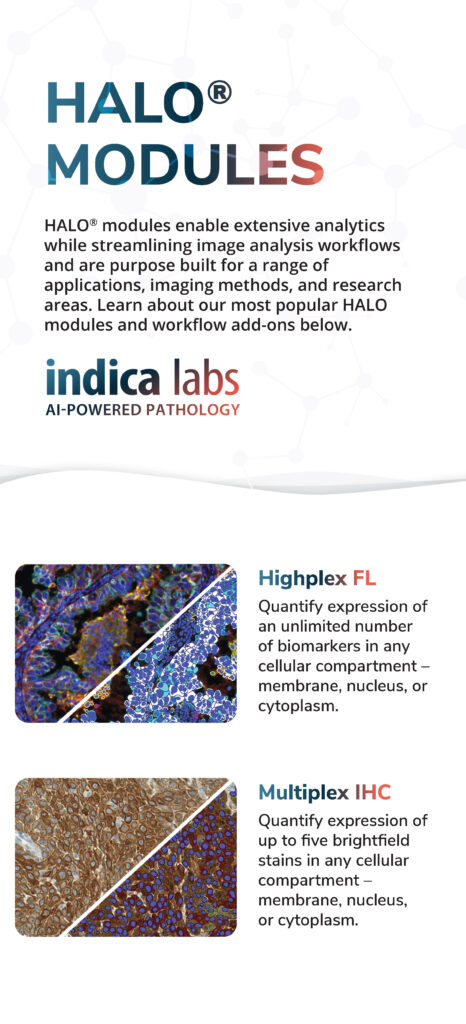 HALO®
MODULES

HALO® modules enable extensive analytics while streamlining image analysis workflows and are purpose built for a range of applications, imaging methods, and research areas. Learn about our most popular HALO modules and workflow add-ons below.

indica labs
AI-POWERED PATHOLOGY

Highplex FL

Quantify expression of an unlimited number of biomarkers in any cellular compartment – membrane, nucleus, or cytoplasm.

Multiplex IHC

Quantify expression of up to five brightfield stains in any cellular compartment – membrane, nucleus, or cytoplasm.